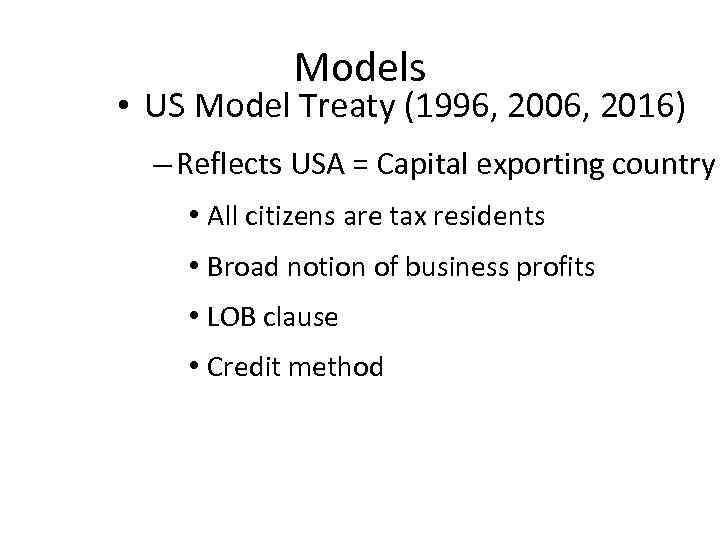 Models

• US Model Treaty (1996, 2006, 2016)
– Reflects USA = Capital exporting country
• All citizens are tax residents
• Broad notion of business profits
• LOB clause
• Credit method